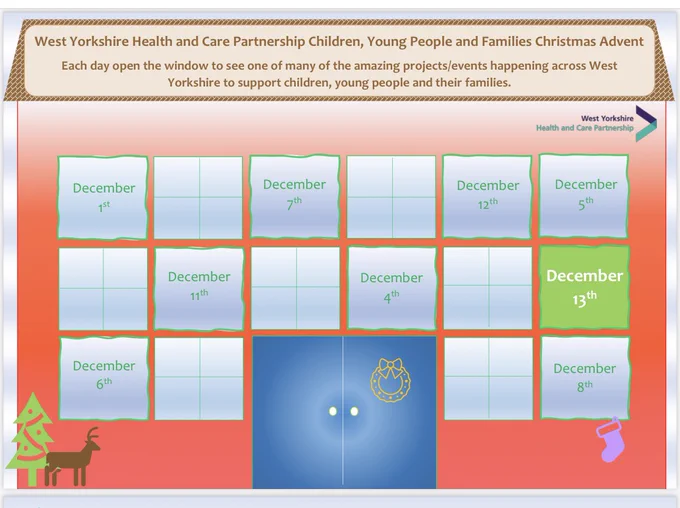 West Yorkshire Health and Care Partnership Children, Young People and Families Christmas Advent

Each day open the window to see one of many of the amazing projects/events happening across West Yorkshire to support children, young people and their families.

West Yorkshire
Health and Care Partnership

December
1st

December
7th

December
12th

December
5th

December
11th

December
4th

December
13th

December
6th

December
8th